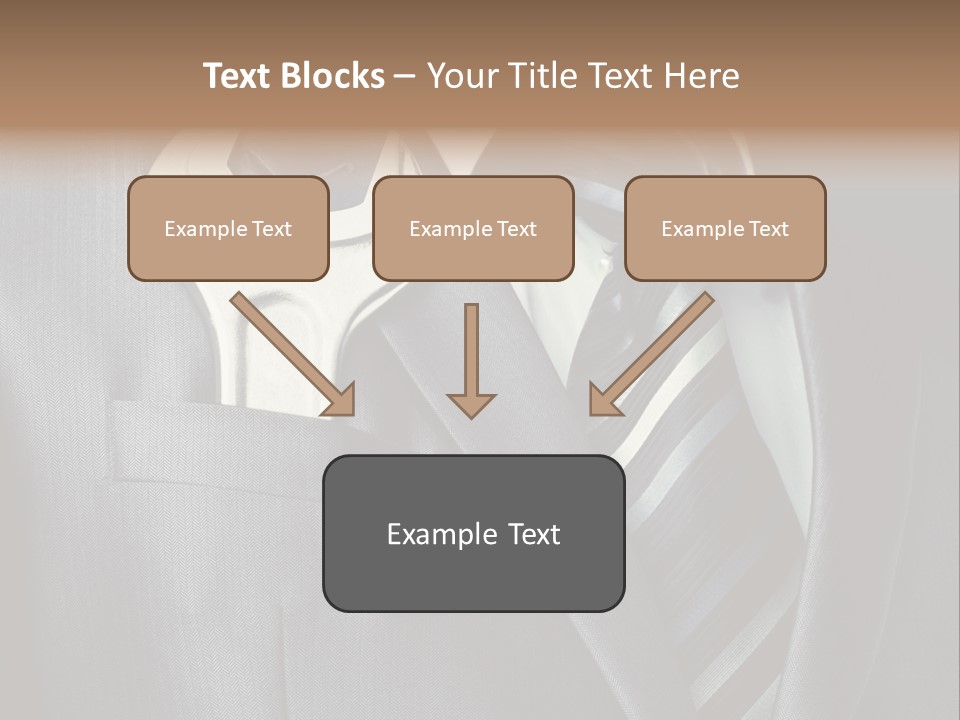 Text Blocks – Your Title Text Here

Example Text

Example Text

Example Text

Example Text